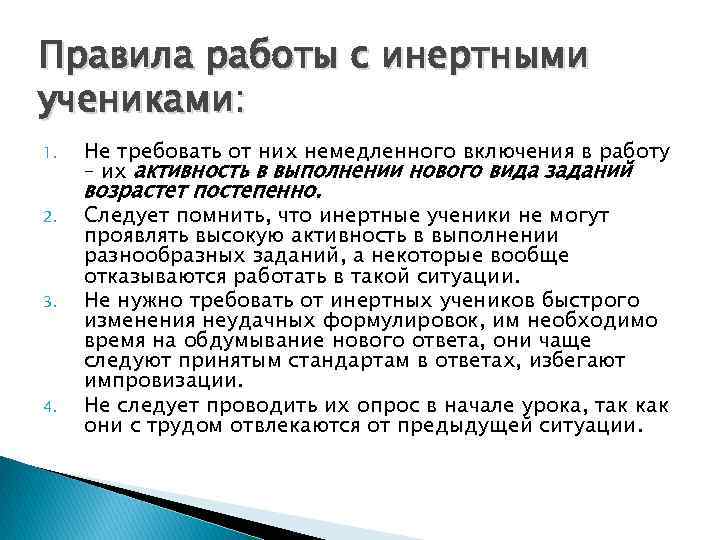 Правила работы с инертными учениками:

1. Не требовать от них немедленного включения в работу – их активность в выполнении нового вида заданий возрастет постепенно.
2. Следует помнить, что инертные ученики не могут проявлять высокую активность в выполнении разнообразных заданий, а некоторые вообще отказываются работать в такой ситуации.
3. Не нужно требовать от инертных учеников быстрого изменения неудачных формулировок, им необходимо время на обдумывание нового ответа, они чаще следуют принятым стандартам в ответах, избегают импровизации.
4. Не следует проводить их опрос в начале урока, так как они с трудом отвлекаются от предыдущей ситуации.